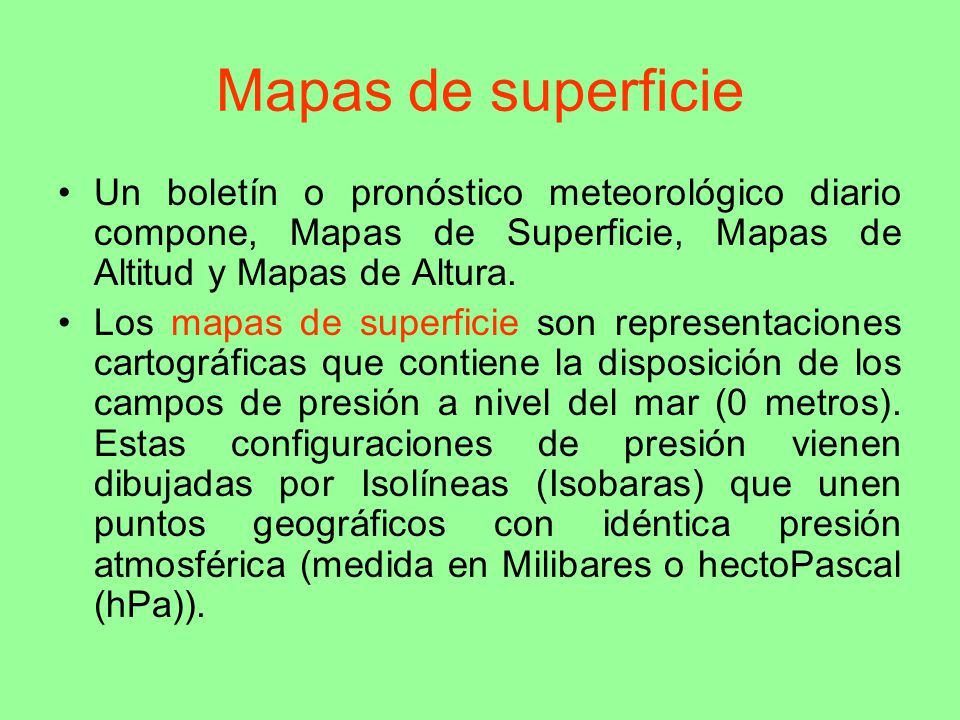 Mapas de superficie

• Un boletín o pronóstico meteorológico diario compone, Mapas de Superficie, Mapas de Altitud y Mapas de Altura.

• Los mapas de superficie son representaciones cartográficas que contiene la disposición de los campos de presión a nivel del mar (0 metros). Estas configuraciones de presión vienen dibujadas por Isolíneas (Isobaras) que unen puntos geográficos con idéntica presión atmosférica (medida en Milibares o hectoPascal (hPa)).